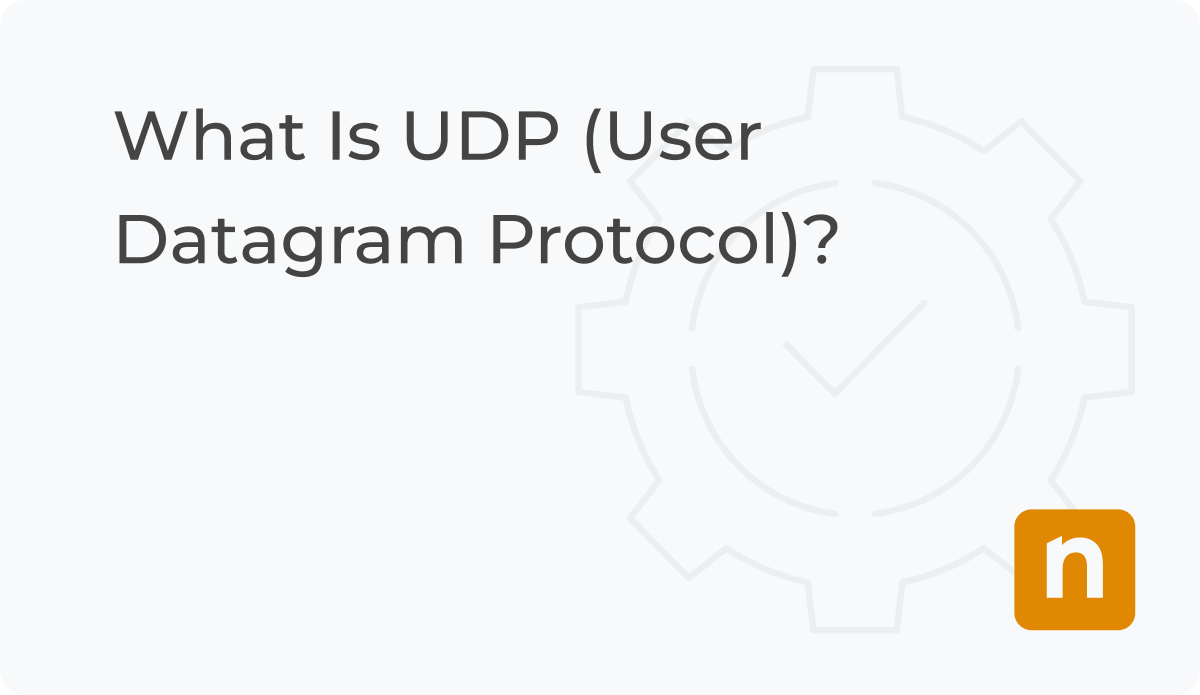 What Is UDP (User Datagram Protocol)?

n